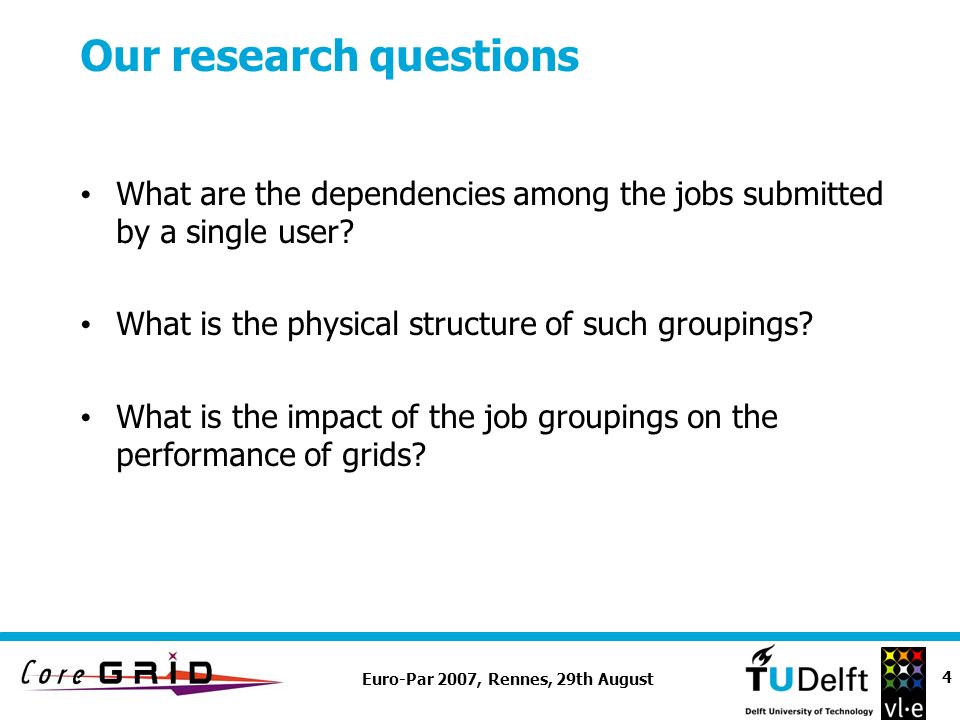 Our research questions

• What are the dependencies among the jobs submitted by a single user?

• What is the physical structure of such groupings?

• What is the impact of the job groupings on the performance of grids?

Core GRID

Euro-Par 2007, Rennes, 29th August

TUDelft
Delft University of Technology

vl·e

4